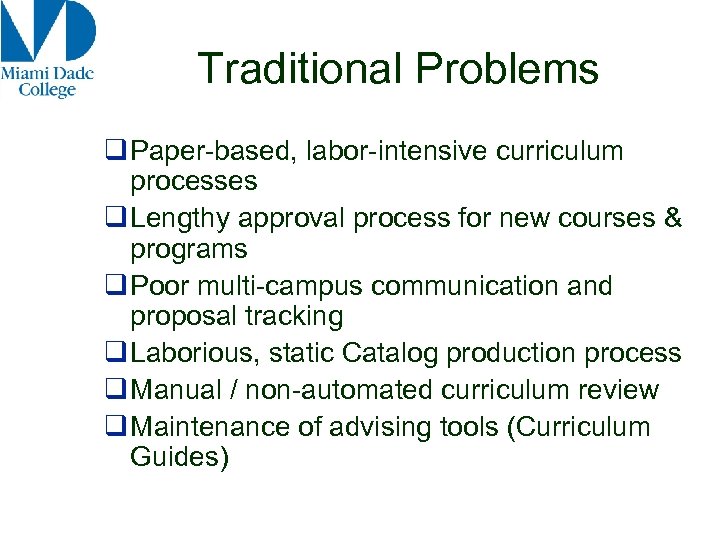 Miami Dade College

Traditional Problems

❑ Paper-based, labor-intensive curriculum processes
❑ Lengthy approval process for new courses & programs
❑ Poor multi-campus communication and proposal tracking
❑ Laborious, static Catalog production process
❑ Manual / non-automated curriculum review
❑ Maintenance of advising tools (Curriculum Guides)